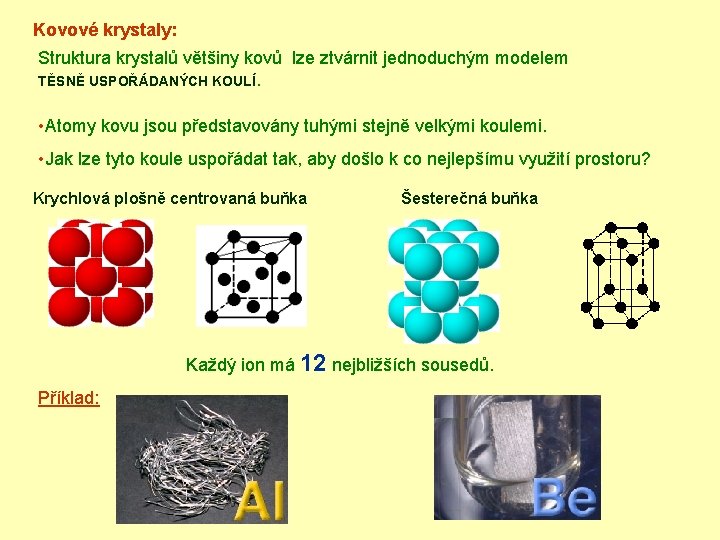 Kovové krystaly:

Struktura krystalů většiny kovů lze ztvárnit jednoduchým modelem TĚSNĚ USPOŘÁDANÝCH KOULÍ.

• Atomy kovu jsou představovány tuhými stejně velkými koulemi.

• Jak lze tyto koule uspořádat tak, aby došlo k co nejlepšímu využití prostoru?

Krychlová plošně centrovaná buňka

Šesterečná buňka

Každý ion má 12 nejbližších sousedů.

Příklad:

Al

Be